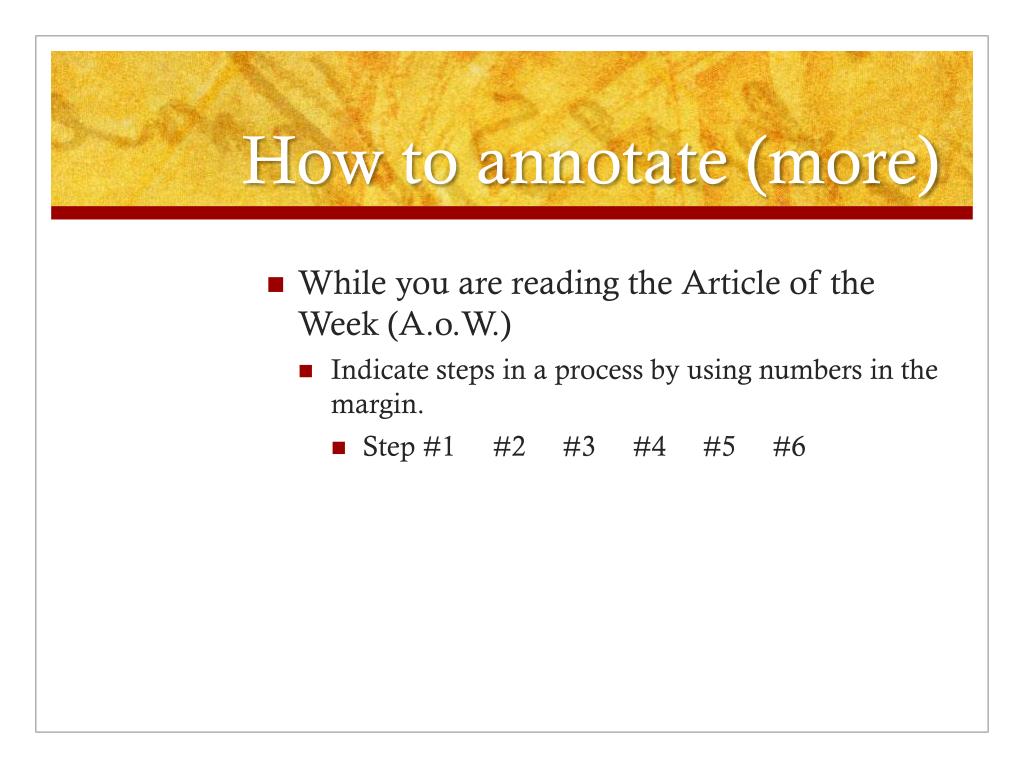 How to annotate (more)

While you are reading the Article of the Week (A.o.W.)

Indicate steps in a process by using numbers in the margin.

Step #1 #2 #3 #4 #5 #6